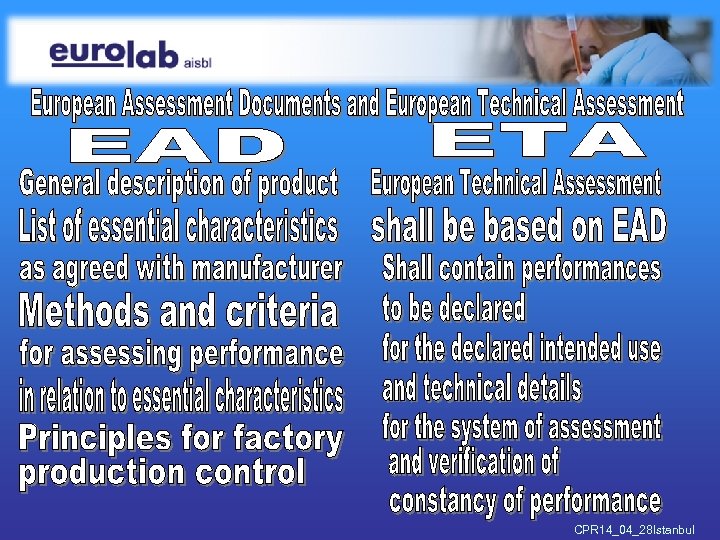 eurolab aisbl

European Assessment Documents and European Technical Assessment

EAD

General description of product
List of essential characteristics as agreed with manufacturer
Methods and criteria for assessing performance in relation to essential characteristics
Principles for factory production control

ETA

European Technical Assessment shall be based on EAD
Shall contain performances to be declared for the declared intended use and technical details for the system of assessment and verification of constancy of performance

CPR14_04_28Istanbul